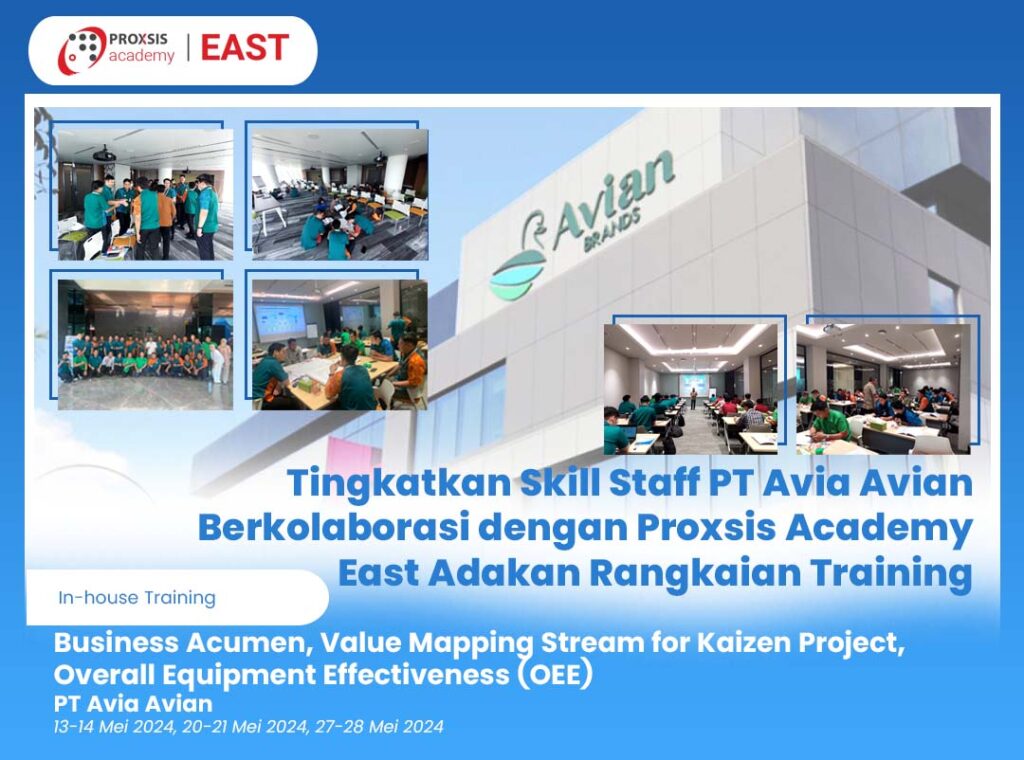 PROXSIS academy | EAST

Avian BRANDS

Tingkatkan Skill Staff PT Avia Avian Berkolaborasi dengan Proxsis Academy East Adakan Rangkaian Training

In-house Training

Business Acumen, Value Mapping Stream for Kaizen Project, Overall Equipment Effectiveness (OEE)
PT Avia Avian
13-14 Mei 2024, 20-21 Mei 2024, 27-28 Mei 2024